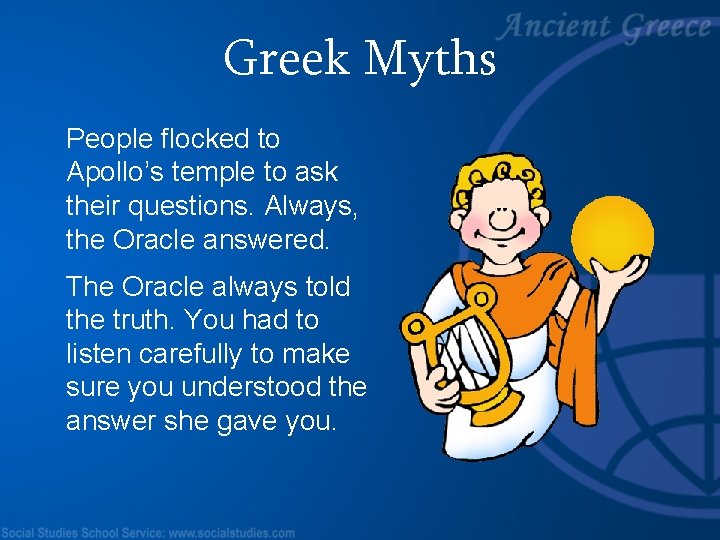 Ancient Greece

Greek Myths

People flocked to Apollo's temple to ask their questions. Always, the Oracle answered.

The Oracle always told the truth. You had to listen carefully to make sure you understood the answer she gave you.

Social Studies School Service: www.socialstudies.com